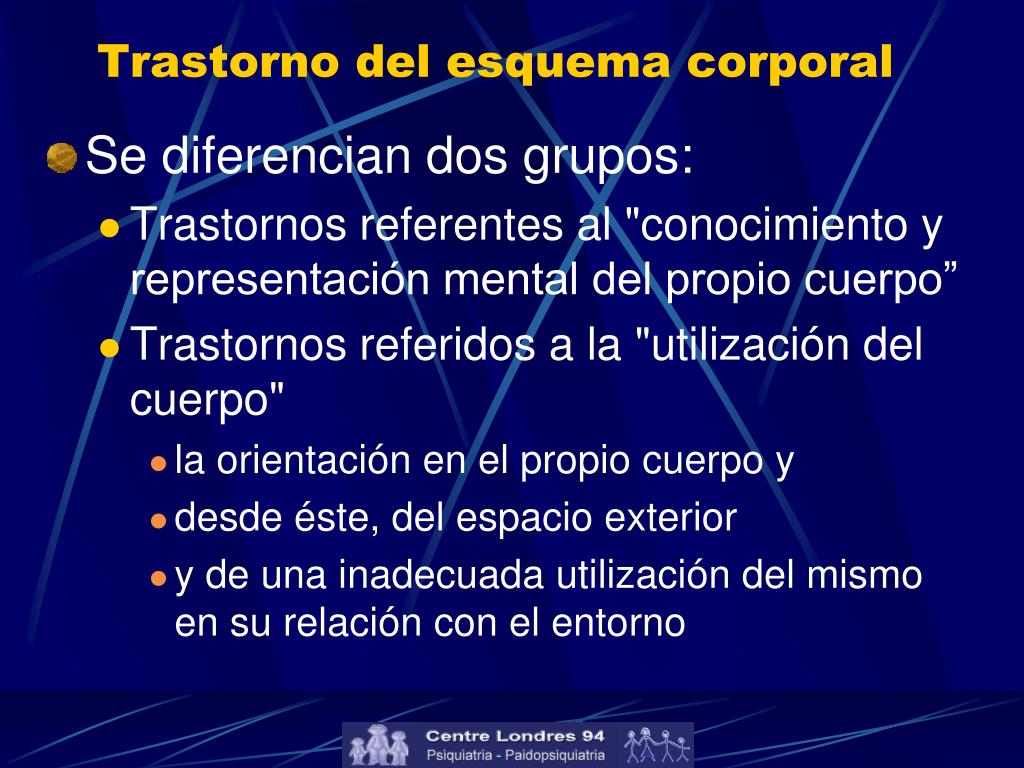 Trastorno del esquema corporal

Se diferencian dos grupos:

Trastornos referentes al "conocimiento y representación mental del propio cuerpo”

Trastornos referidos a la "utilización del cuerpo"

la orientación en el propio cuerpo y

desde éste, del espacio exterior

y de una inadecuada utilización del mismo en su relación con el entorno

Centre Londres 94
Psiquiatria - Paidopsiquiatria